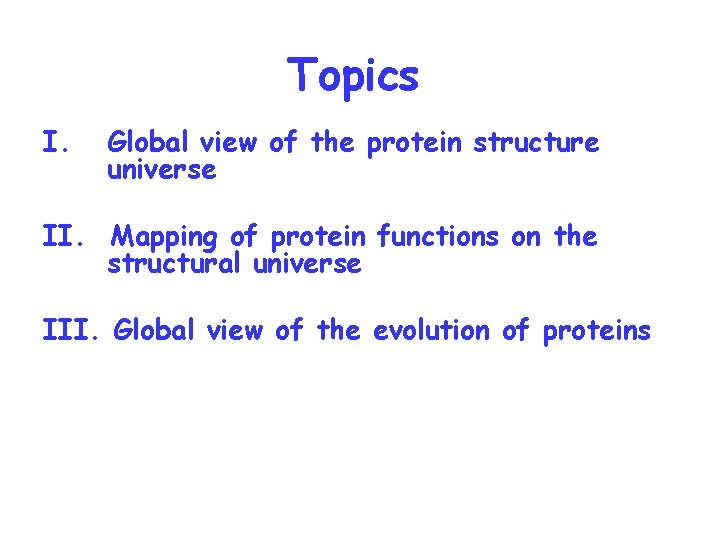 Topics

I. Global view of the protein structure universe

II. Mapping of protein functions on the structural universe

III. Global view of the evolution of proteins